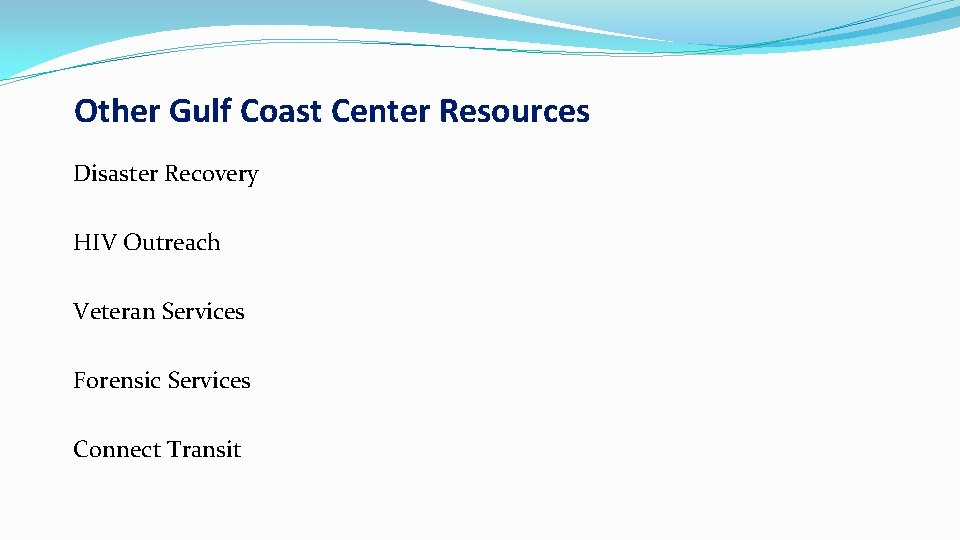 Other Gulf Coast Center Resources

Disaster Recovery

HIV Outreach

Veteran Services

Forensic Services

Connect Transit